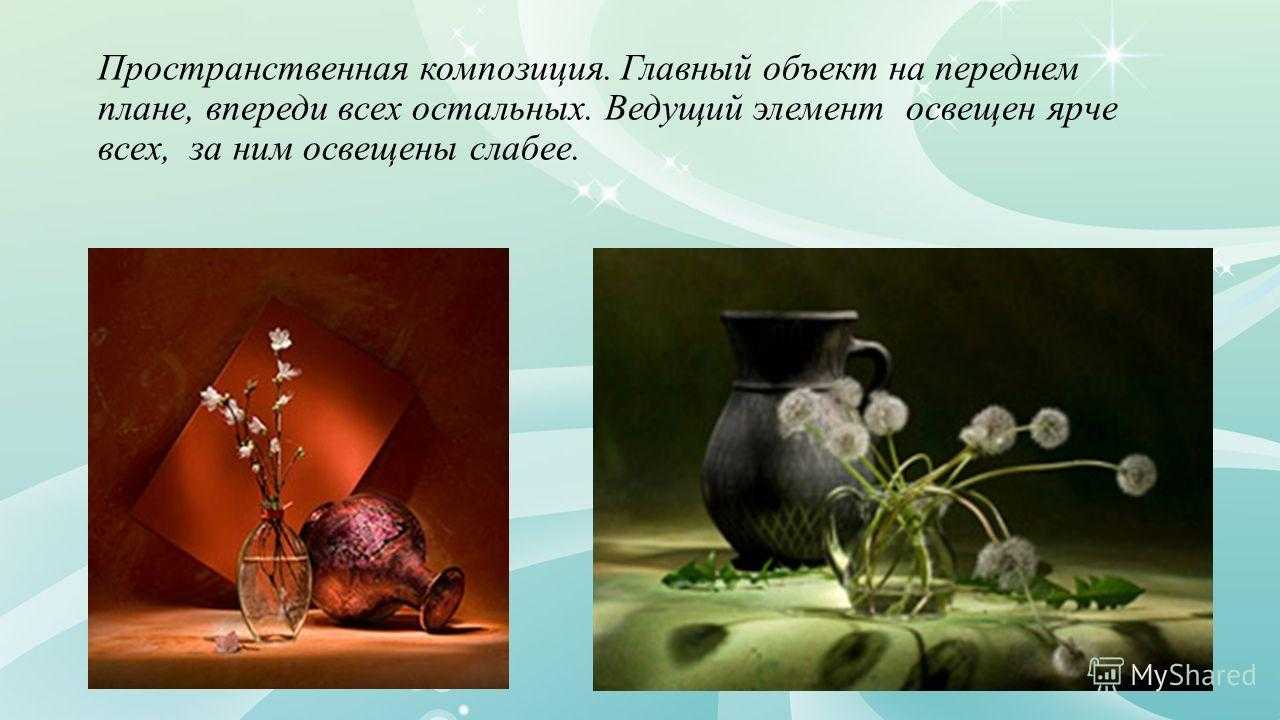 Пространственная композиция. Главный объект на переднем плане, впереди всех остальных. Ведущий элемент освещен ярче всех, за ним освещены слабее.

MyShared